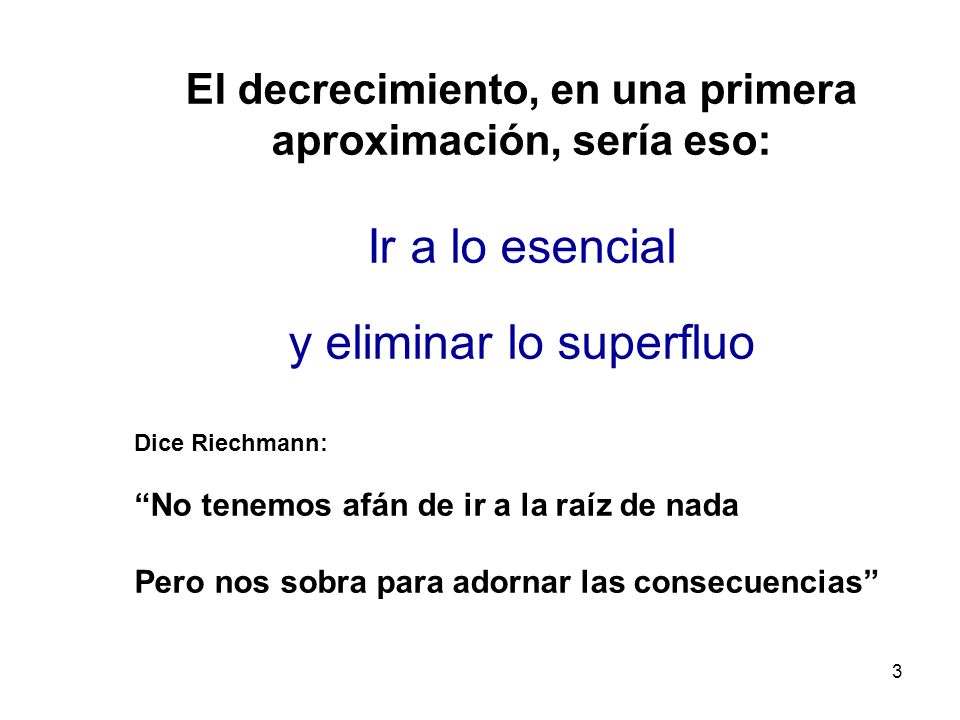 El decrecimiento, en una primera aproximación, sería eso:

Ir a lo esencial

y eliminar lo superfluo

Dice Riechmann:

“No tenemos afán de ir a la raíz de nada

Pero nos sobra para adornar las consecuencias”

3